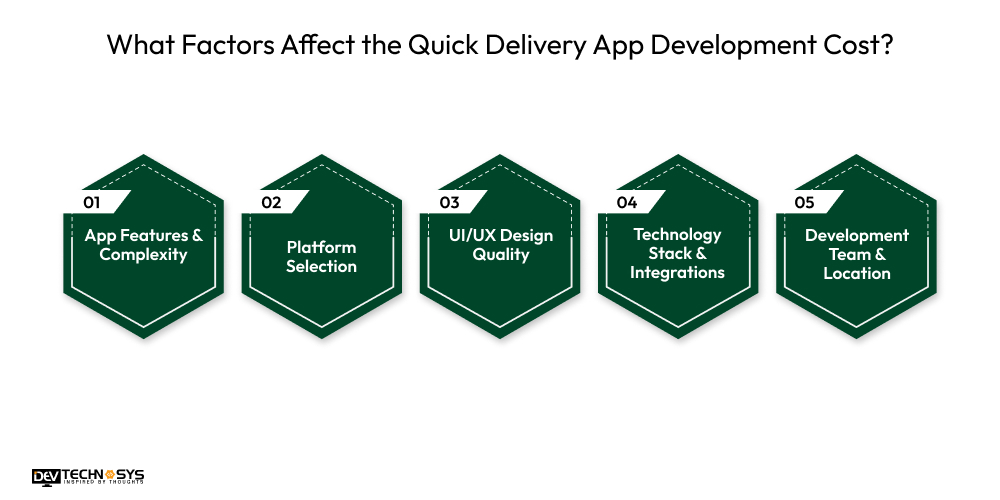 What Factors Affect the Quick Delivery App Development Cost?

01
App Features & Complexity

02
Platform Selection

03
UI/UX Design Quality

04
Technology Stack & Integrations

05
Development Team & Location

DEV TECHNOSYS
INSPIRED BY THOUGHTS